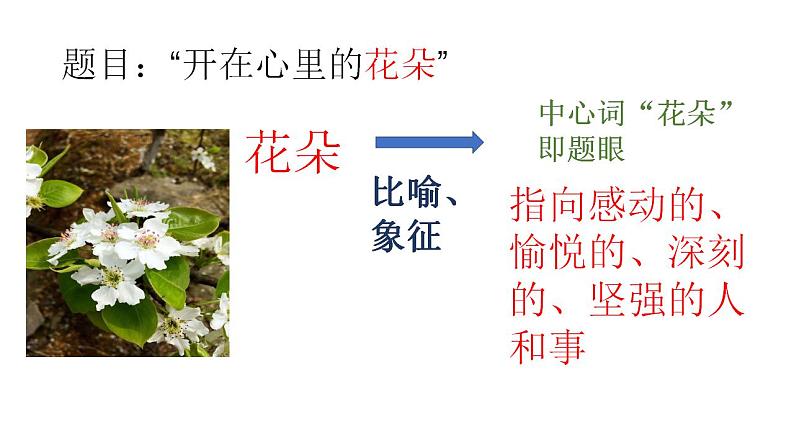 题目：“开在心里的花朵”

花朵

比喻、象征

中心词“花朵”即题眼

指向感动的、愉悦的、深刻的、坚强的人和事